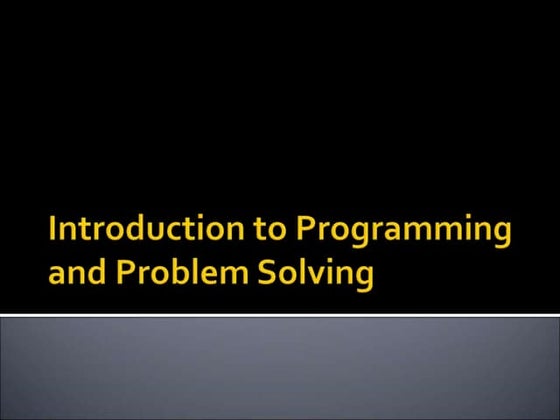 Introduction to Programming and Problem Solving